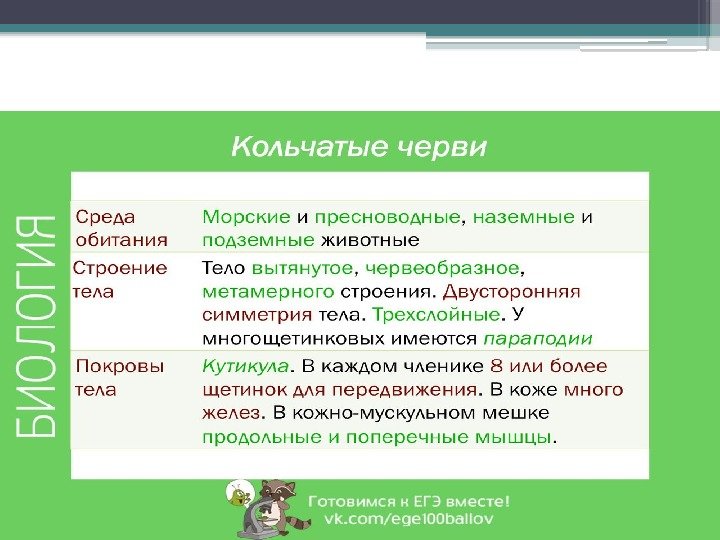 БИОЛОГИЯ

Кольчатые черви

| | |
|---|---|
| Среда обитания | Морские и пресноводные, наземные и подземные животные |
| Строение тела | Тело вытянутое, червеобразное, метамерного строения. Двусторонняя симметрия тела. Трехслойные. У многощетинковых имеются параподии |
| Покровы тела | Кутикула. В каждом членике 8 или более щетинок для передвижения. В коже много желез. В кожно-мускульном мешке продольные и поперечные мышцы. |

Готовимся к ЕГЭ вместе!
vk.com/ege100ballov